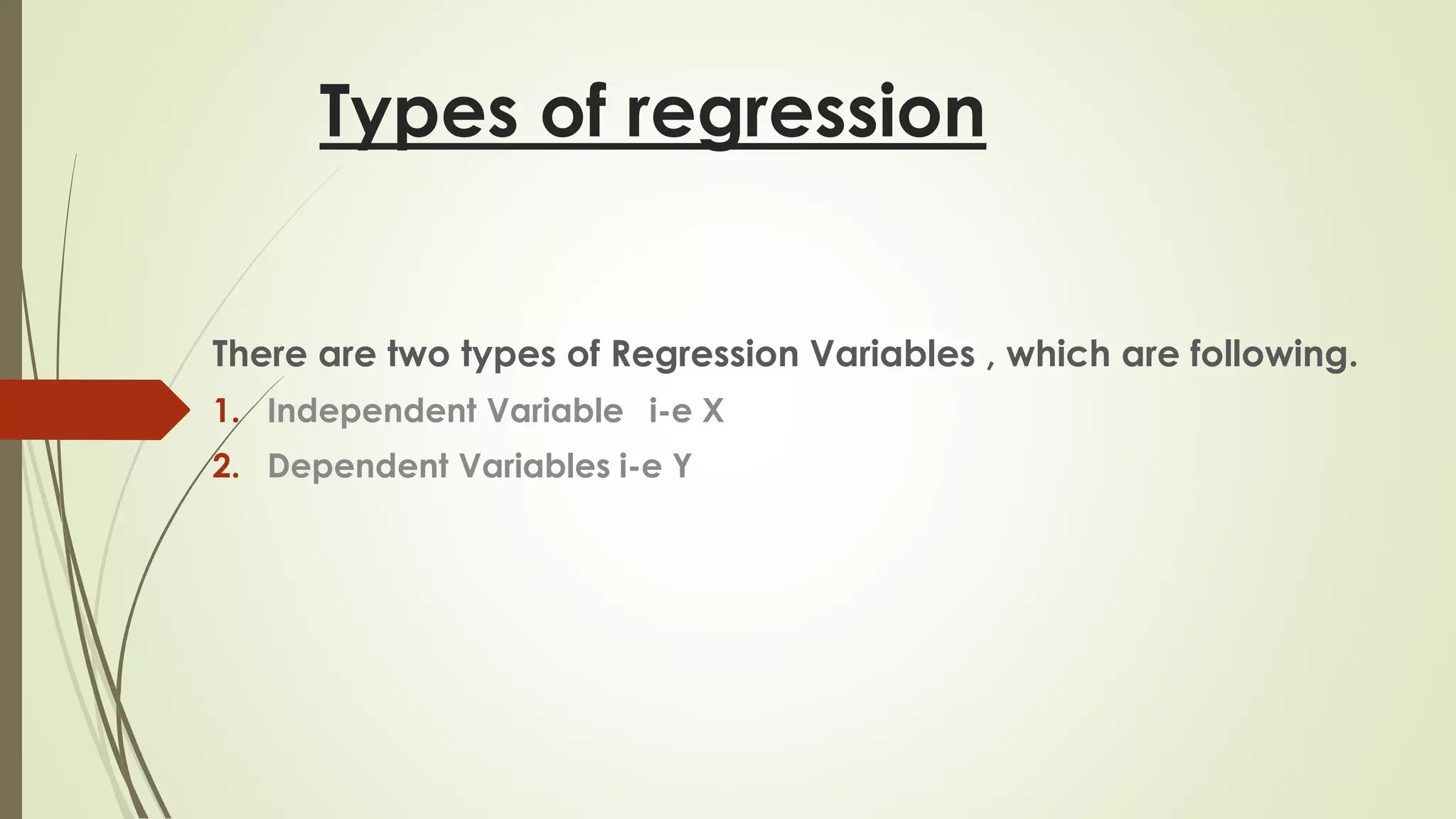 Types of regression

There are two types of Regression Variables , which are following.

1. Independent Variable i-e X
2. Dependent Variables i-e Y